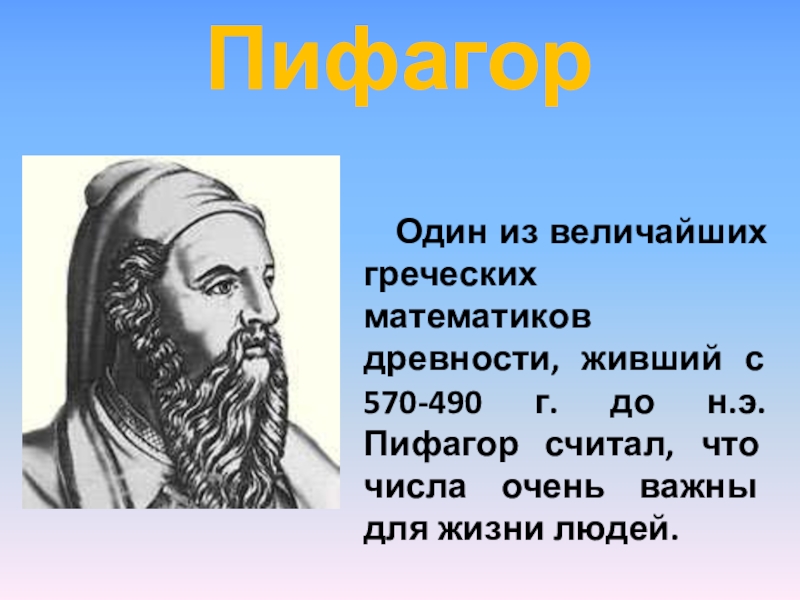 Пифагор

Один из величайших греческих математиков древности, живший с 570-490 г. до н.э. Пифагор считал, что числа очень важны для жизни людей.